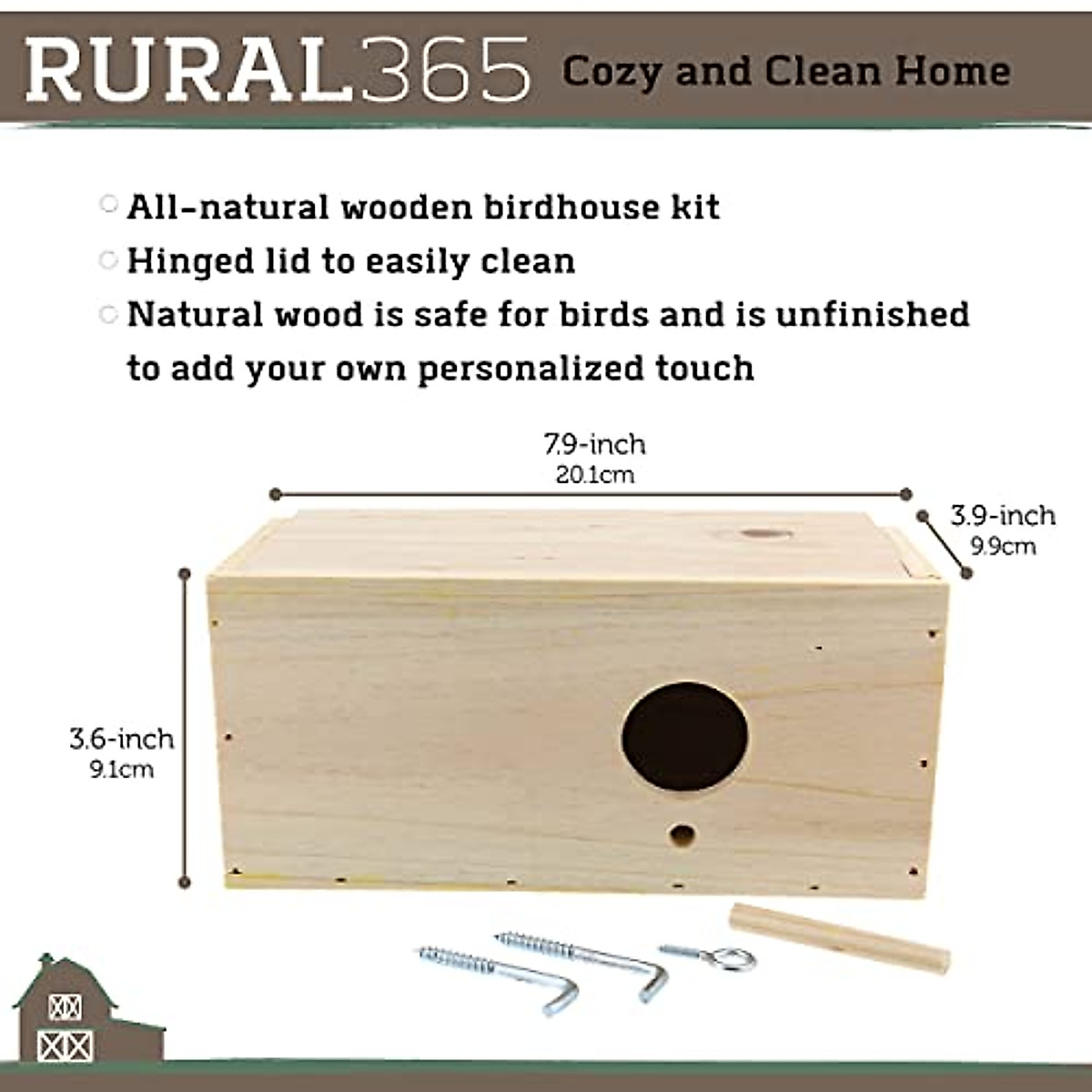 RURAL365 Cozy and Clean Home

All-natural wooden birdhouse kit
Hinged lid to easily clean
Natural wood is safe for birds and is unfinished to add your own personalized touch

7.9-inch
20.1cm

3.9-inch
9.9cm

3.6-inch
9.1cm